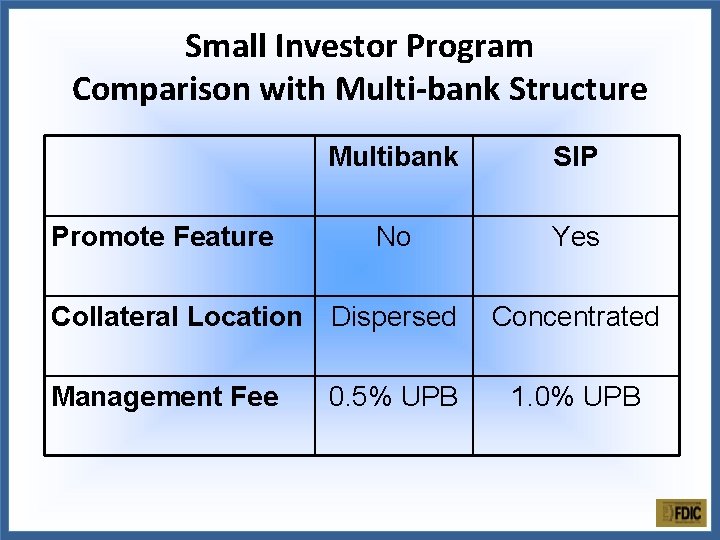 Small Investor Program
Comparison with Multi-bank Structure

| | Multibank | SIP |
|---|---|---|
| Promote Feature | No | Yes |
| Collateral Location | Dispersed | Concentrated |
| Management Fee | 0.5% UPB | 1.0% UPB |

FDIC